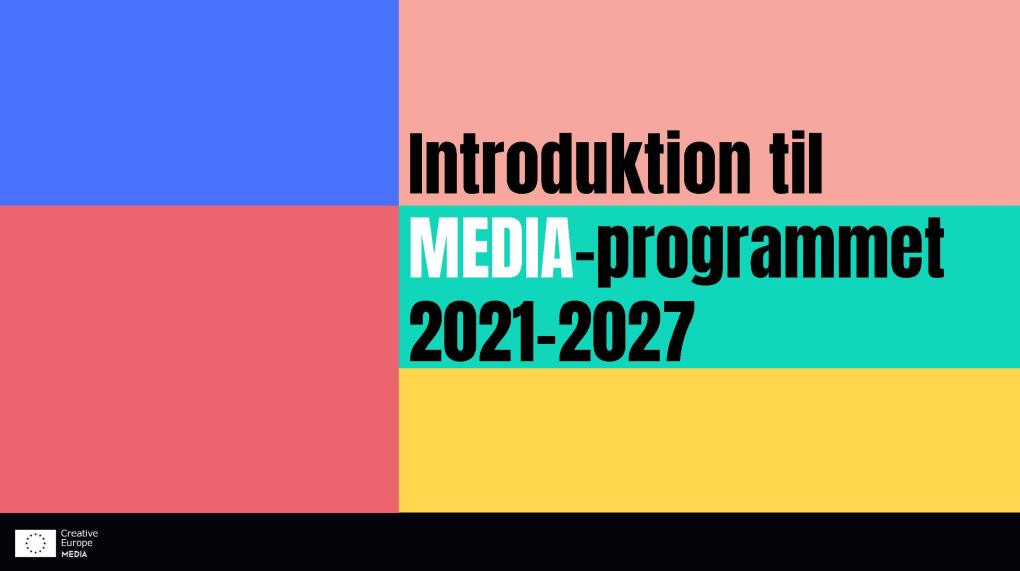 Introduktion til
MEDIA-programmet
2021-2027

Creative
Europe
MEDIA